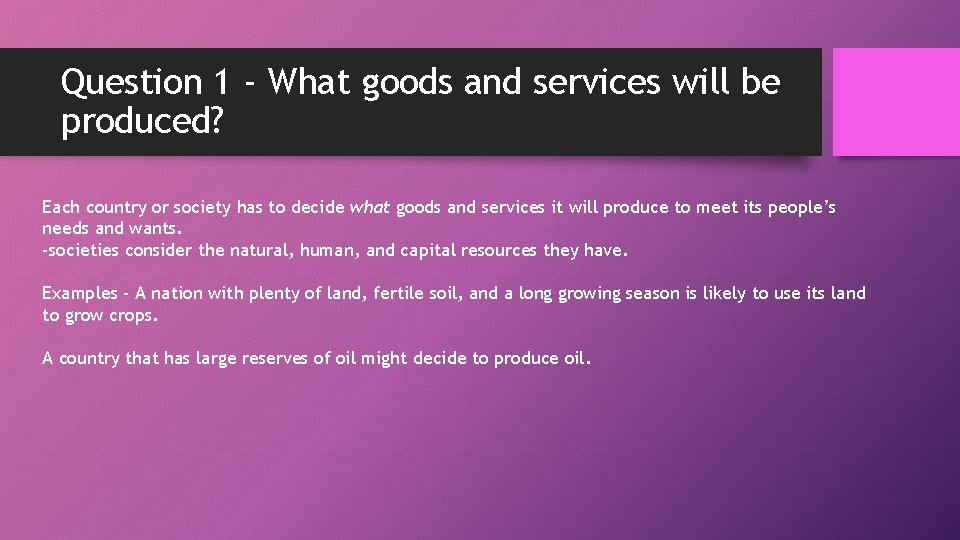 Question 1 - What goods and services will be produced?

Each country or society has to decide what goods and services it will produce to meet its people's needs and wants.
-societies consider the natural, human, and capital resources they have.

Examples - A nation with plenty of land, fertile soil, and a long growing season is likely to use its land to grow crops.

A country that has large reserves of oil might decide to produce oil.